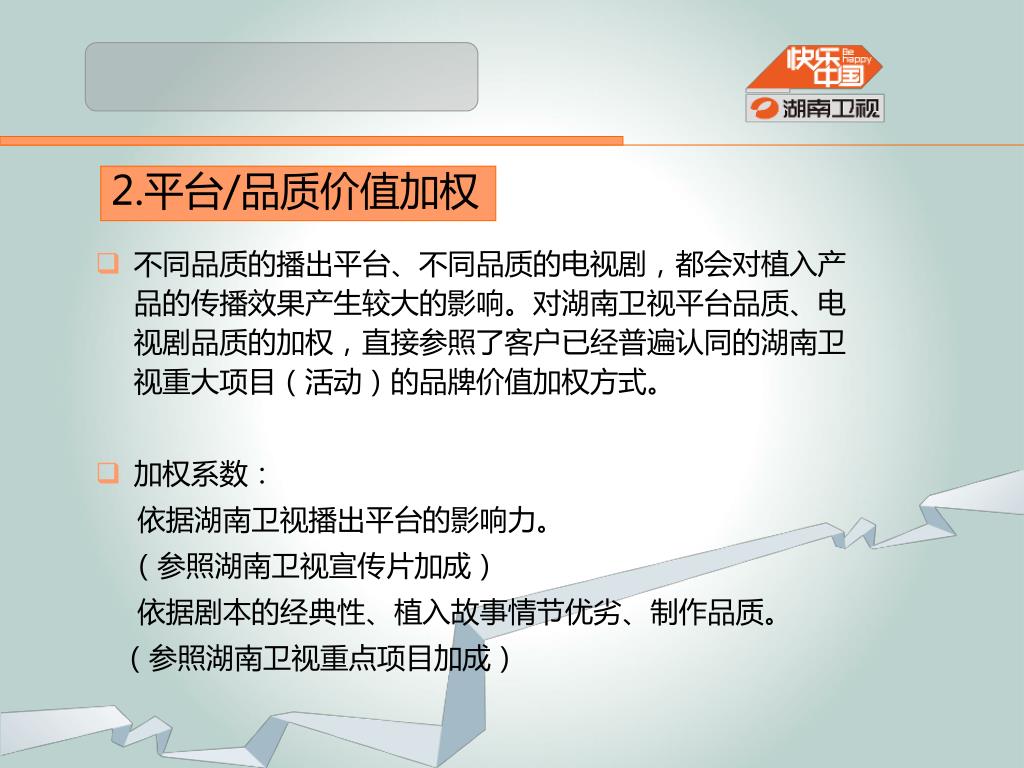 快乐中国 Be happy

湖南卫视

2.平台/品质价值加权

不同品质的播出平台、不同品质的电视剧，都会对植入产品的传播效果产生较大的影响。对湖南卫视平台品质、电视剧品质的加权，直接参照了客户已经普遍认同的湖南卫视重大项目（活动）的品牌价值加权方式。

加权系数：
依据湖南卫视播出平台的影响力。
（参照湖南卫视宣传片加成）
依据剧本的经典性、植入故事情节优劣、制作品质。
（参照湖南卫视重点项目加成）